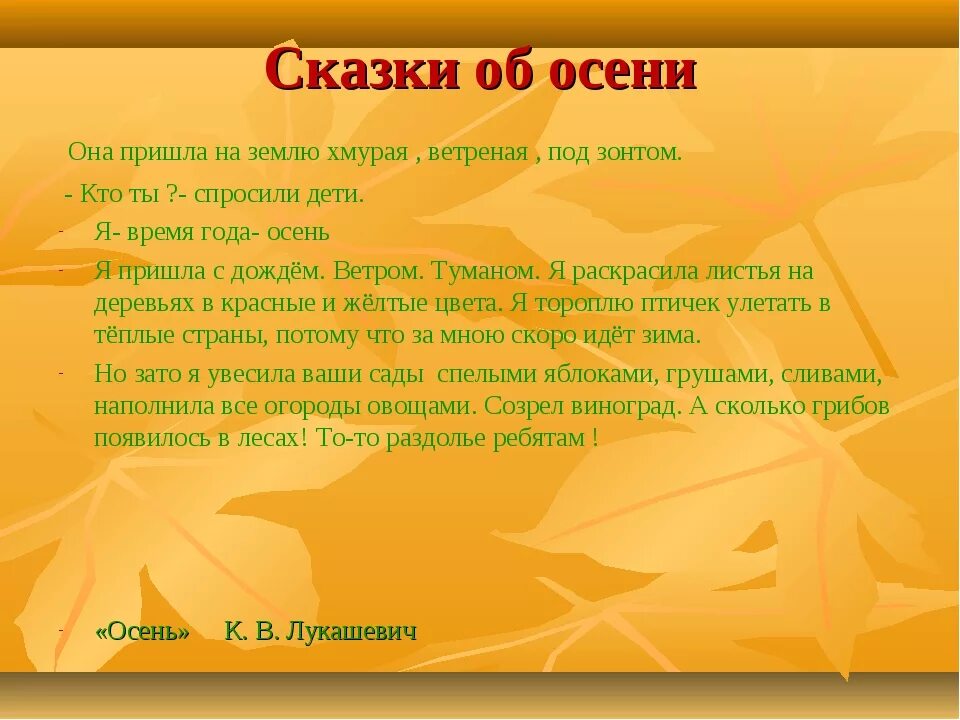 Сказки об осени

Она пришла на землю хмурая , ветреная , под зонтом.

- Кто ты ?- спросили дети.

- Я- время года- осень

- Я пришла с дождём. Ветром. Туманом. Я раскрасила листья на деревьях в красные и жёлтые цвета. Я тороплю птичек улетать в тёплые страны, потому что за мною скоро идёт зима.

- Но зато я увесила ваши сады спелыми яблоками, грушами, сливами, наполнила все огороды овощами. Созрел виноград. А сколько грибов появилось в лесах! То-то раздолье ребятам !

- «Осень» К. В. Лукашевич